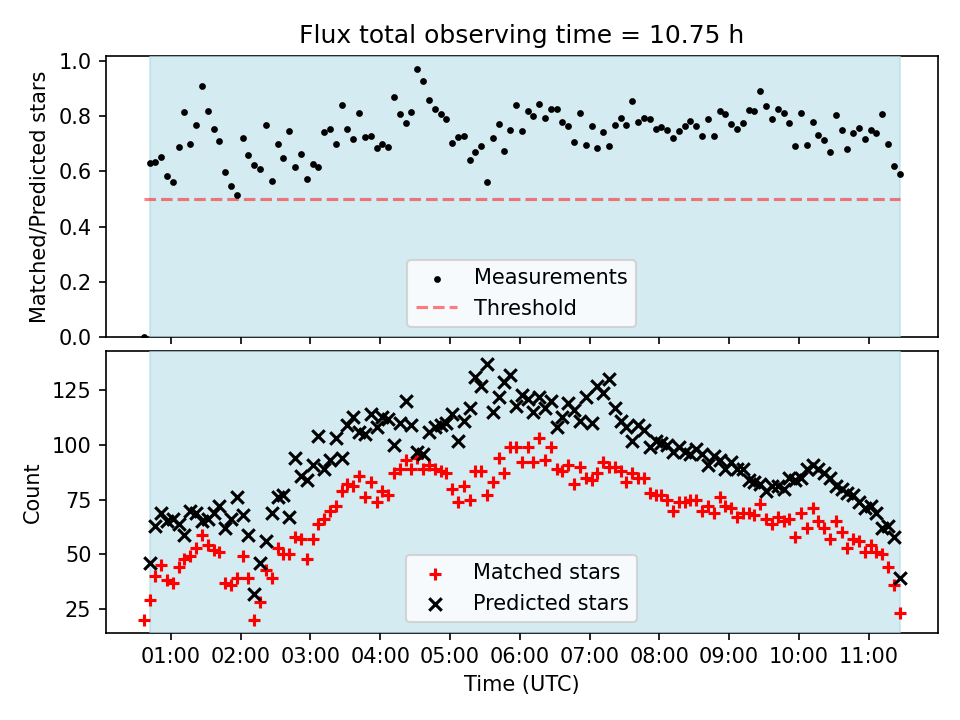 Flux total observing time = 10.75 h

Matched/Predicted stars

1.0
0.8
0.6
0.4
0.2
0.0

Measurements
Threshold

Count

125
100
75
50
25

Matched stars
Predicted stars

01:00
02:00
03:00
04:00
05:00
06:00
07:00
08:00
09:00
10:00
11:00

Time (UTC)